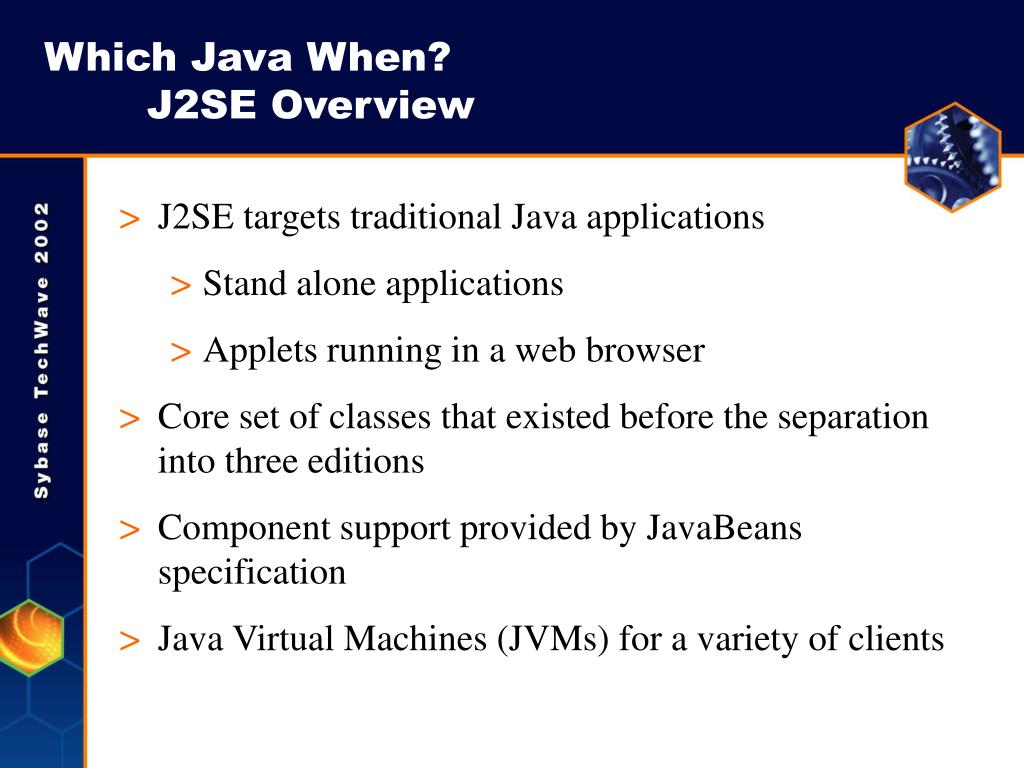 Which Java When?
J2SE Overview

Sybase TechWave 2002

> J2SE targets traditional Java applications

> Stand alone applications

> Applets running in a web browser

> Core set of classes that existed before the separation into three editions

> Component support provided by JavaBeans specification

> Java Virtual Machines (JVMs) for a variety of clients